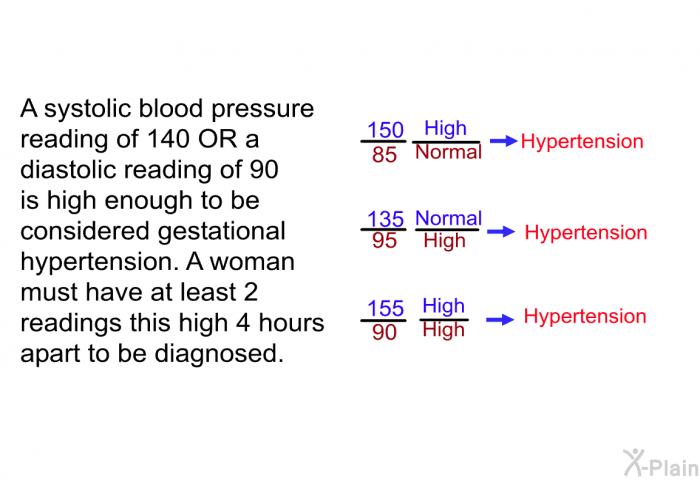 A systolic blood pressure reading of 140 OR a diastolic reading of 90 is high enough to be considered gestational hypertension. A woman must have at least 2 readings this high 4 hours apart to be diagnosed.

$\frac{150}{85}$ $\frac{\text{High}}{\text{Normal}}$ → Hypertension

$\frac{135}{95}$ $\frac{\text{Normal}}{\text{High}}$ → Hypertension

$\frac{155}{90}$ $\frac{\text{High}}{\text{High}}$ → Hypertension

X-Plain